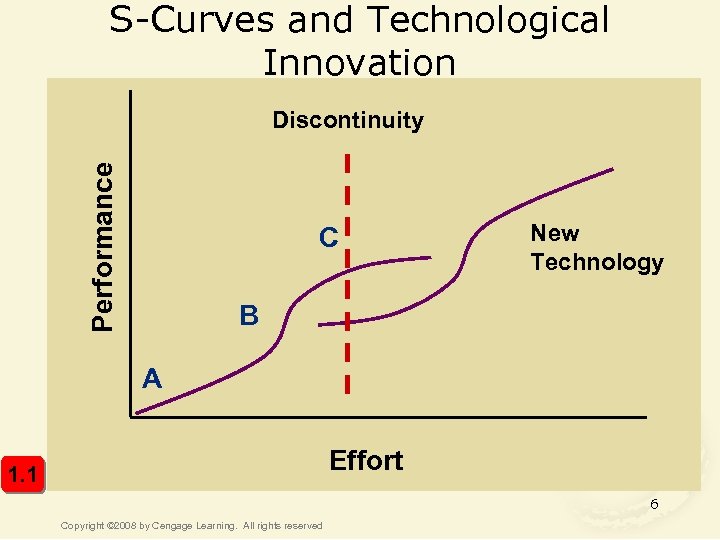 S-Curves and Technological Innovation

Discontinuity

Performance

C

New Technology

B

A

Effort

1.1

6

Copyright ©2008 by Cengage Learning. All rights reserved